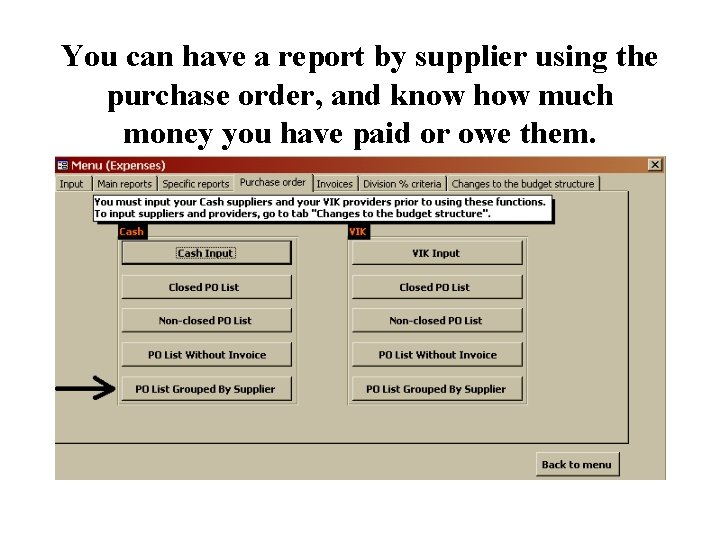 You can have a report by supplier using the purchase order, and know how much money you have paid or owe them.

Menu (Expenses)

Input | Main reports | Specific reports | Purchase order | Invoices | Division % criteria | Changes to the budget structure

You must input your Cash suppliers and your VIK providers prior to using these functions.
To input suppliers and providers, go to tab "Changes to the budget structure".

Cash

Cash Input

Closed PO List

Non-closed PO List

PO List Without Invoice

PO List Grouped By Supplier

VIK

VIK Input

Closed PO List

Non-closed PO List

PO List Without Invoice

PO List Grouped By Supplier

Back to menu